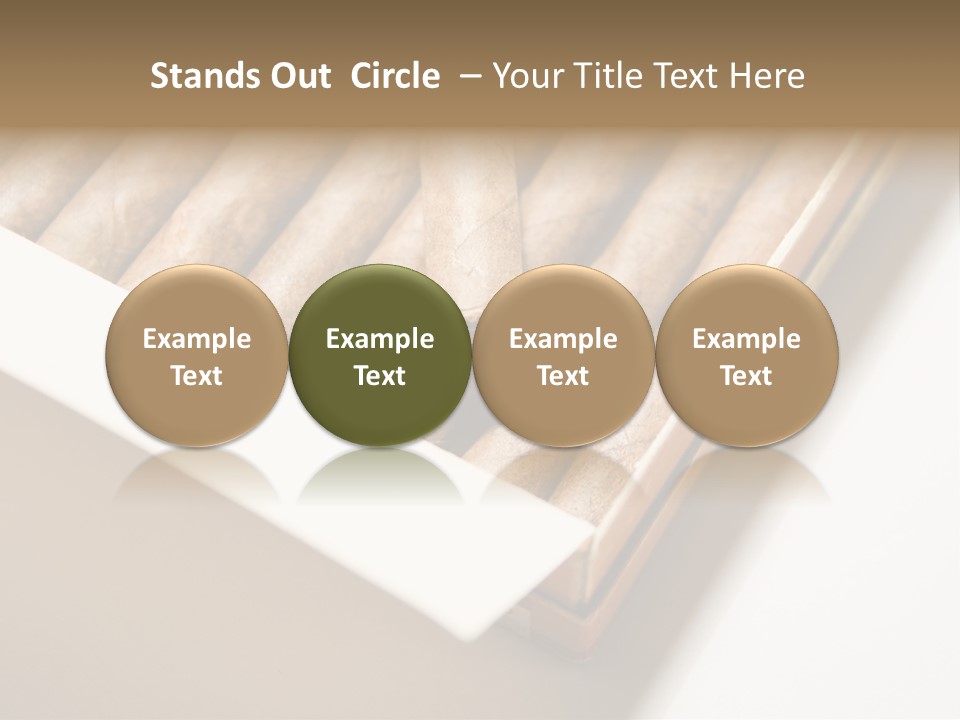 Stands Out Circle – Your Title Text Here

Example Text

Example Text

Example Text

Example Text